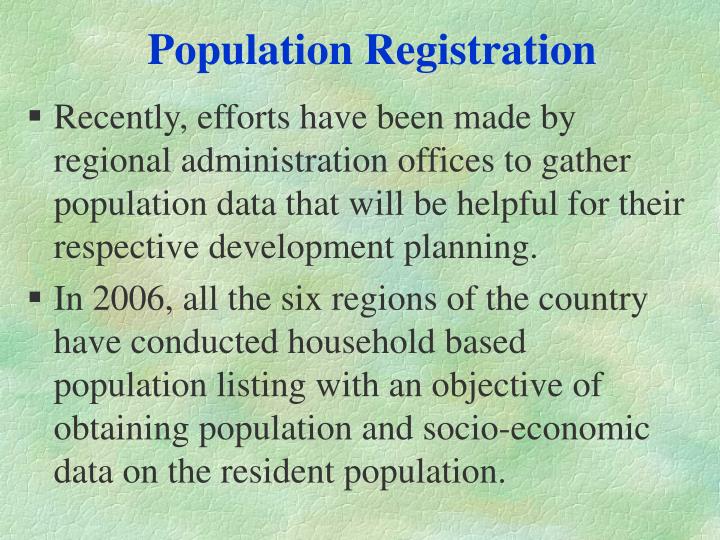 Population Registration

▪ Recently, efforts have been made by regional administration offices to gather population data that will be helpful for their respective development planning.

▪ In 2006, all the six regions of the country have conducted household based population listing with an objective of obtaining population and socio-economic data on the resident population.